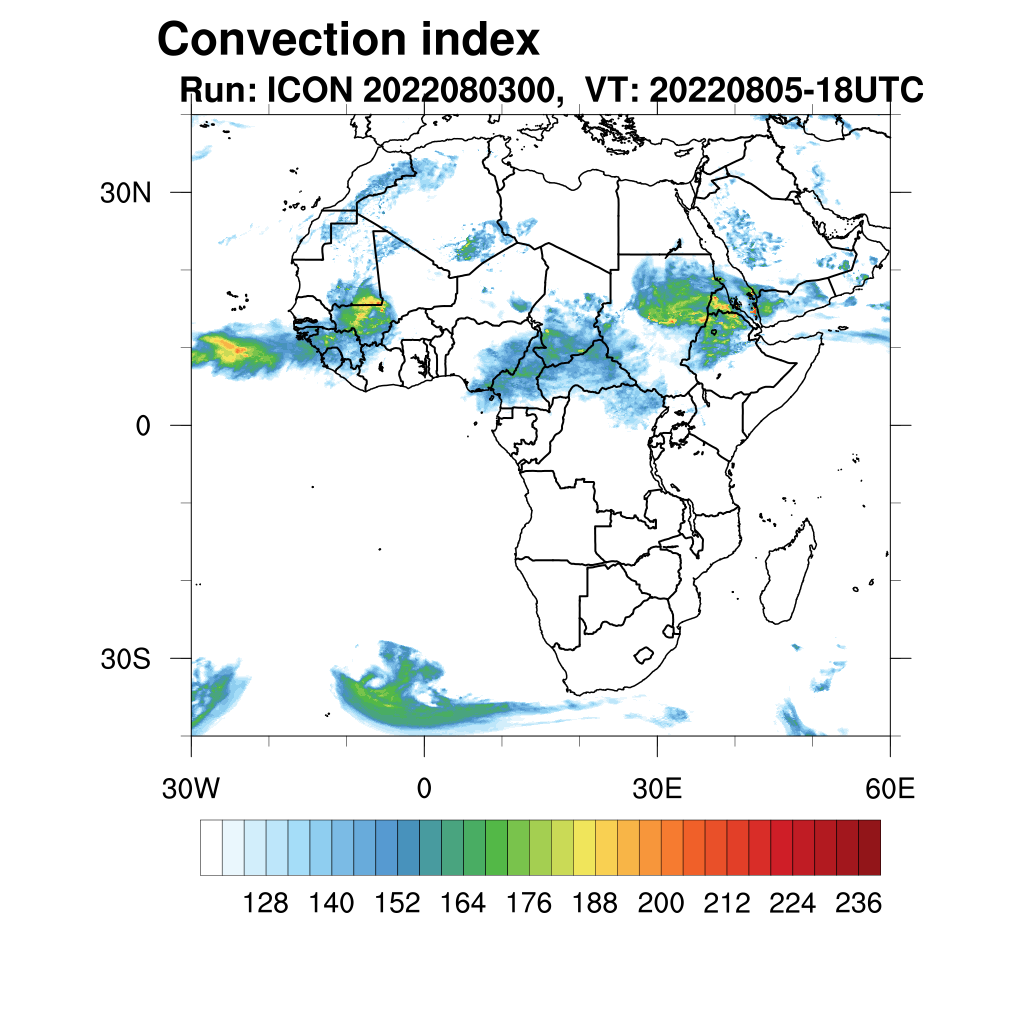 Convection index
Run: ICON 2022080300, VT: 20220805-18UTC

30N
0
30S
30W
0
30E
60E

128 140 152 164 176 188 200 212 224 236